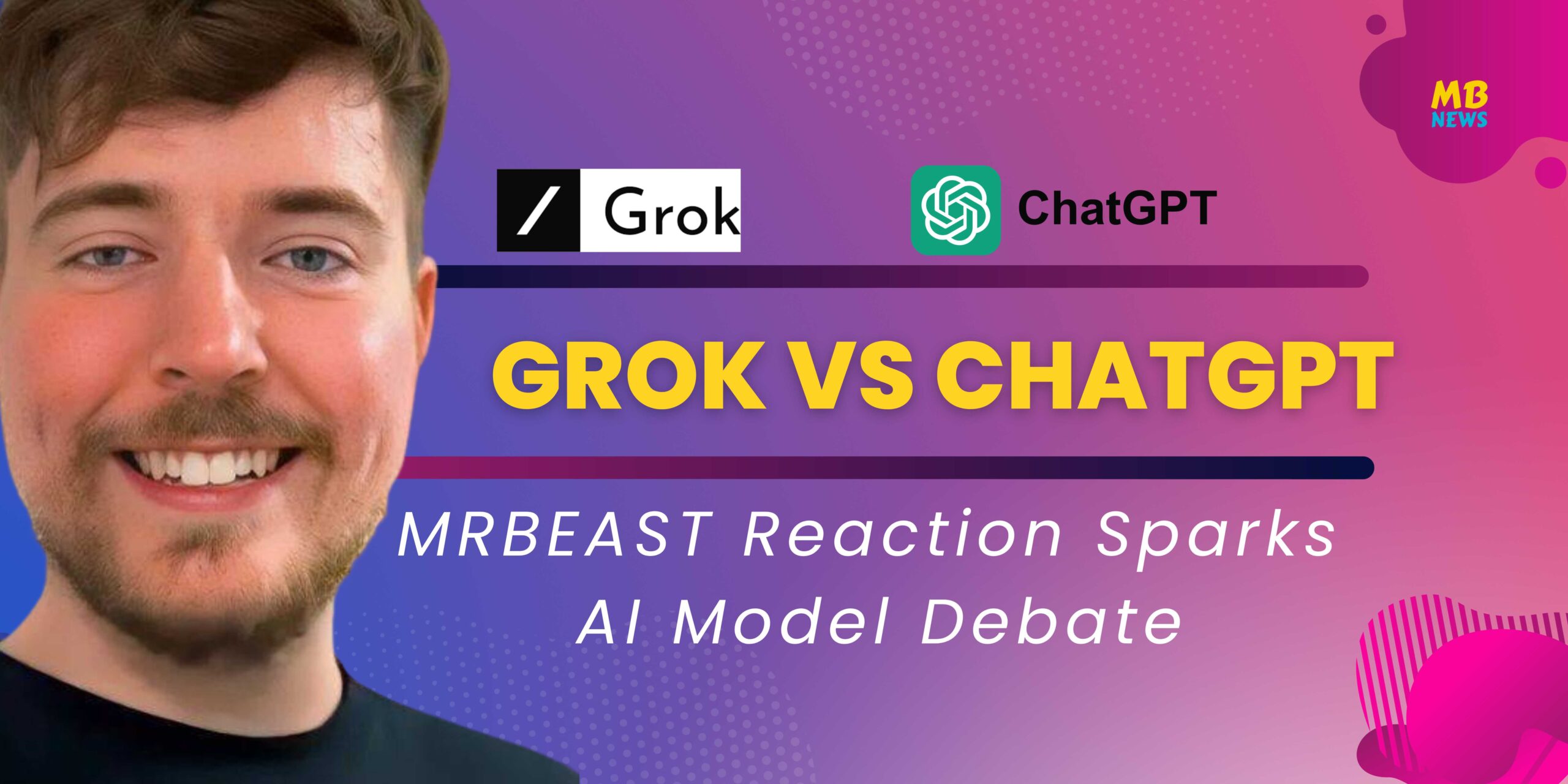 MB NEWS

Grok

ChatGPT

GROK VS CHATGPT

MRBEAST Reaction Sparks AI Model Debate